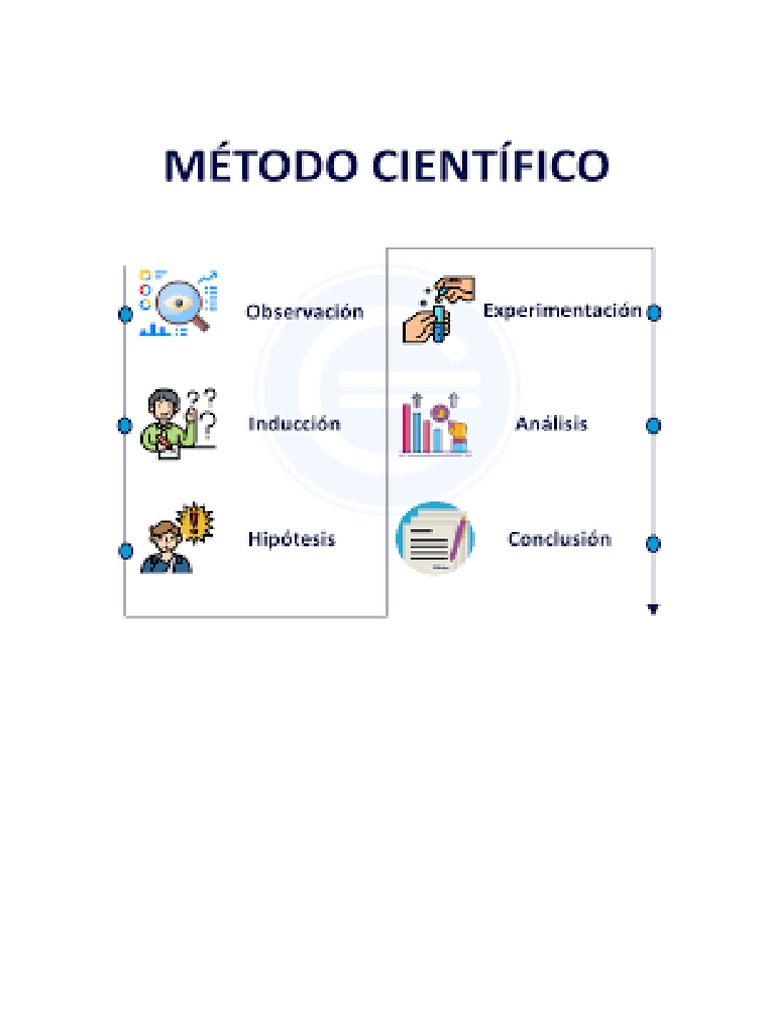 MÉTODO CIENTÍFICO

Observación

Inducción

Hipótesis

Experimentación

Análisis

Conclusión